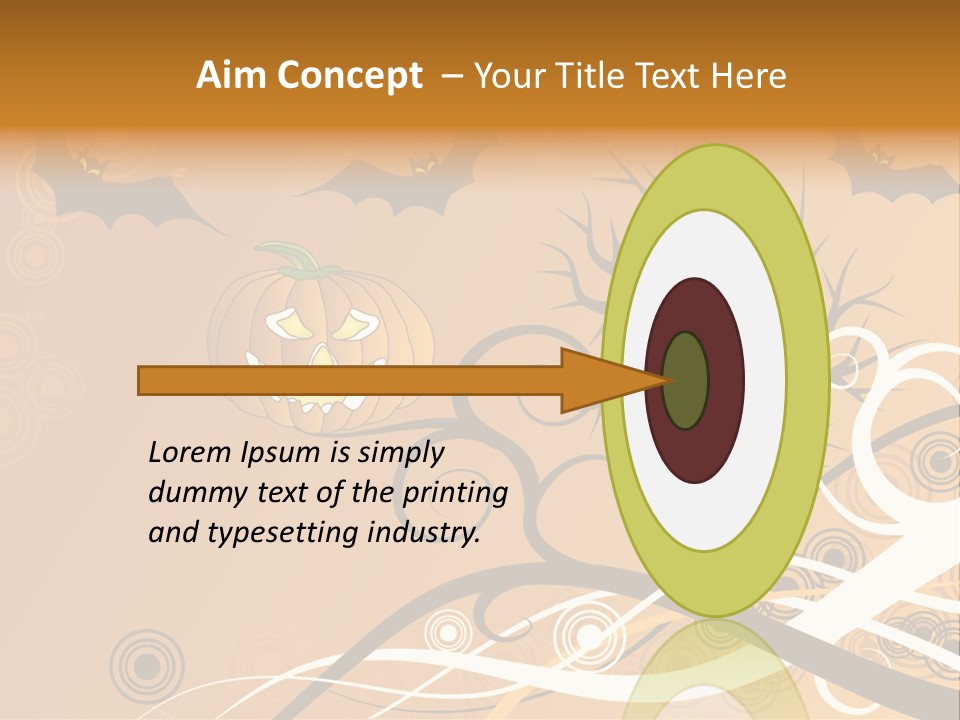 Aim Concept – Your Title Text Here

Lorem Ipsum is simply dummy text of the printing and typesetting industry.